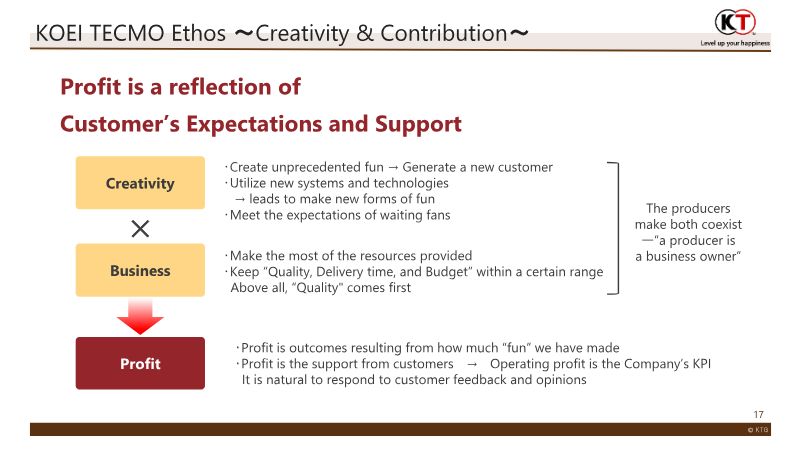 KOEI TECMO Ethos ～Creativity & Contribution～

KT
Level up your happiness

Profit is a reflection of
Customer's Expectations and Support

Creativity

・Create unprecedented fun → Generate a new customer
・Utilize new systems and technologies
→ leads to make new forms of fun
・Meet the expectations of waiting fans

×

Business

・Make the most of the resources provided
・Keep "Quality, Delivery time, and Budget" within a certain range
Above all, "Quality" comes first

The producers make both coexist —"a producer is a business owner"

Profit

・Profit is outcomes resulting from how much "fun" we have made
・Profit is the support from customers → Operating profit is the Company's KPI
It is natural to respond to customer feedback and opinions

17

© KTG